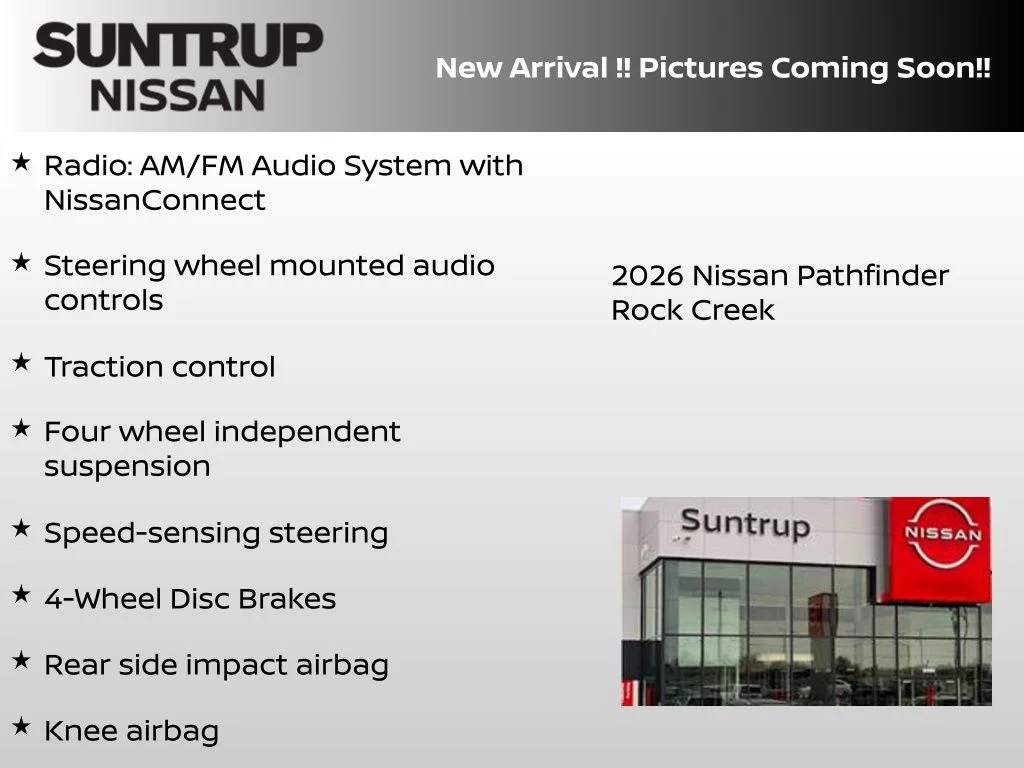 SUNTRUP
NISSAN

New Arrival !! Pictures Coming Soon!!

★ Radio: AM/FM Audio System with NissanConnect

★ Steering wheel mounted audio controls

★ Traction control

★ Four wheel independent suspension

★ Speed-sensing steering

★ 4-Wheel Disc Brakes

★ Rear side impact airbag

★ Knee airbag

2026 Nissan Pathfinder Rock Creek

Suntrup

NISSAN